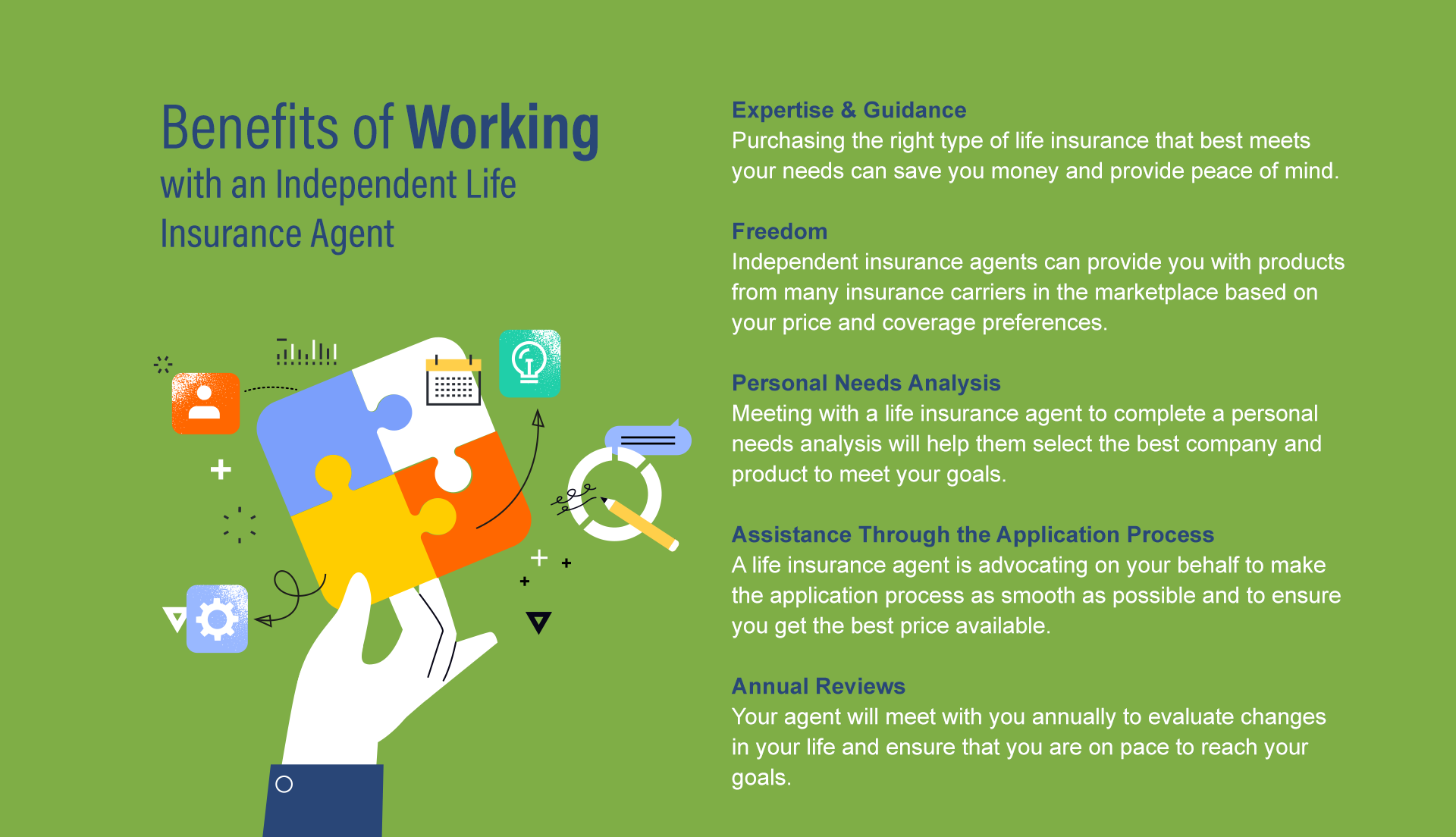 Benefits of Working with an Independent Life Insurance Agent

Expertise & Guidance
Purchasing the right type of life insurance that best meets your needs can save you money and provide peace of mind.

Freedom
Independent insurance agents can provide you with products from many insurance carriers in the marketplace based on your price and coverage preferences.

Personal Needs Analysis
Meeting with a life insurance agent to complete a personal needs analysis will help them select the best company and product to meet your goals.

Assistance Through the Application Process
A life insurance agent is advocating on your behalf to make the application process as smooth as possible and to ensure you get the best price available.

Annual Reviews
Your agent will meet with you annually to evaluate changes in your life and ensure that you are on pace to reach your goals.